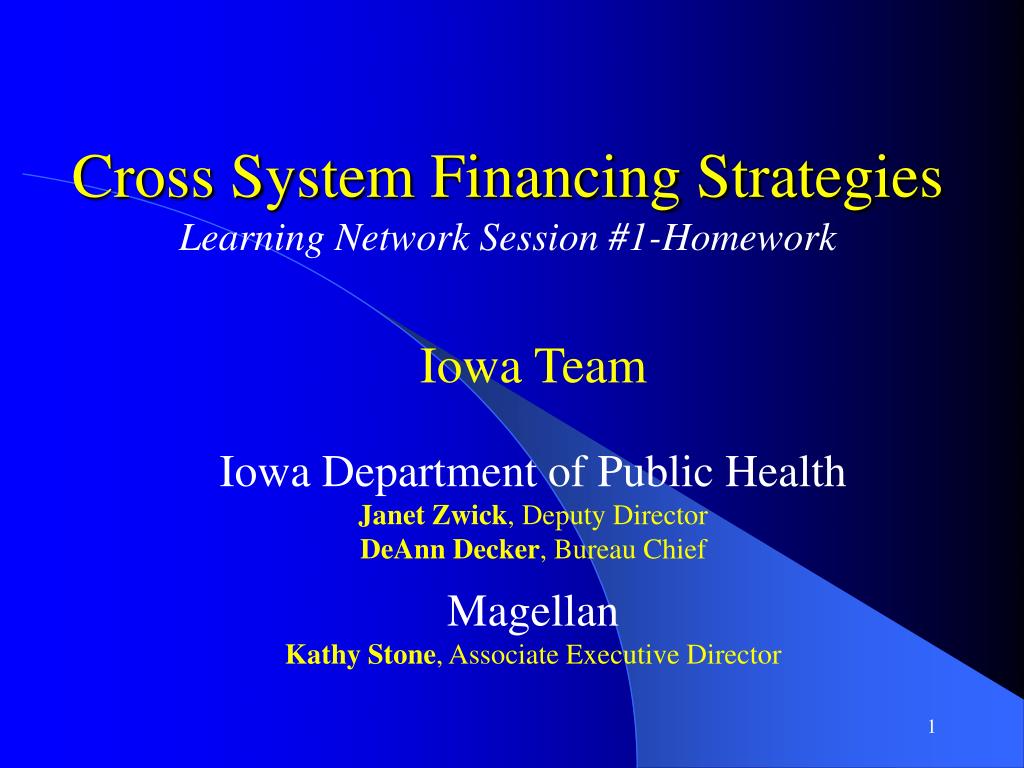 Cross System Financing Strategies
Learning Network Session #1-Homework

Iowa Team

Iowa Department of Public Health
Janet Zwick, Deputy Director
DeAnn Decker, Bureau Chief

Magellan
Kathy Stone, Associate Executive Director

1